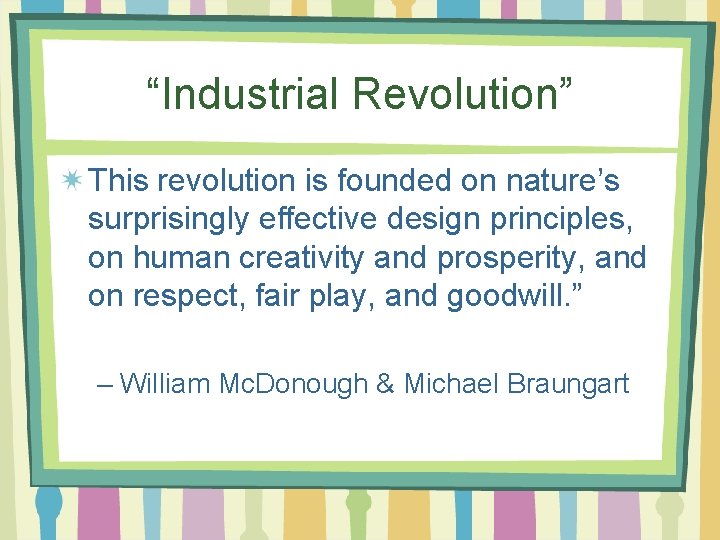 “Industrial Revolution”

This revolution is founded on nature’s surprisingly effective design principles, on human creativity and prosperity, and on respect, fair play, and goodwill.”

– William McDonough & Michael Braungart